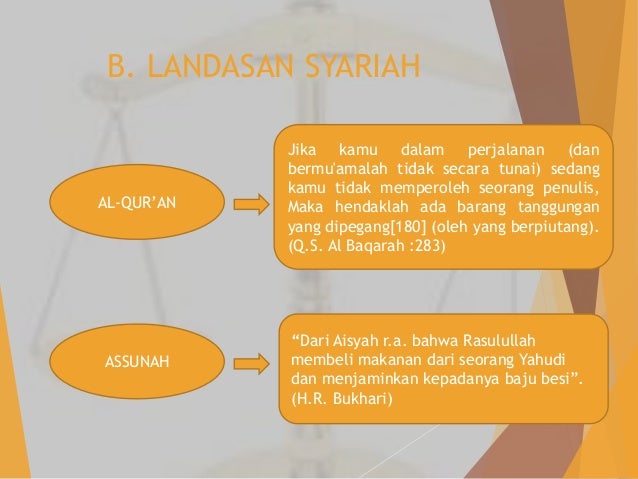 B. LANDASAN SYARIAH

AL-QUR'AN

Jika kamu dalam perjalanan (dan bermu'amalah tidak secara tunai) sedang kamu tidak memperoleh seorang penulis, Maka hendaklah ada barang tanggungan yang dipegang[180] (oleh yang berpiutang). (Q.S. Al Baqarah :283)

ASSUNAH

"Dari Aisyah r.a. bahwa Rasulullah membeli makanan dari seorang Yahudi dan menjaminkan kepadanya baju besi". (H.R. Bukhari)